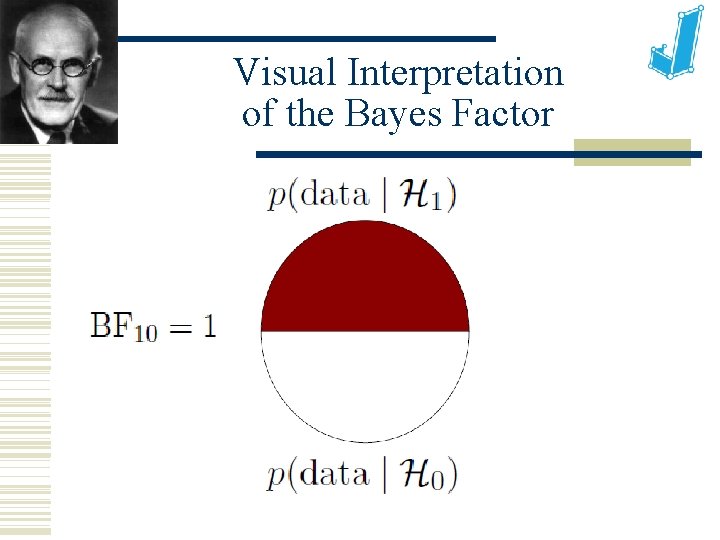 Visual Interpretation of the Bayes Factor

$p(\text{data} \mid \mathcal{H}_1)$

$\text{BF}_{10} = 1$

$p(\text{data} \mid \mathcal{H}_0)$